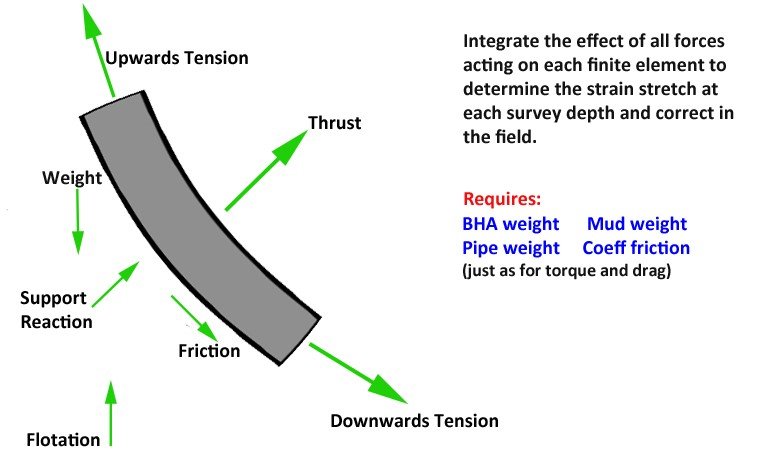 Upwards Tension

Thrust

Weight

Support Reaction

Friction

Flotation

Downwards Tension

Integrate the effect of all forces acting on each finite element to determine the strain stretch at each survey depth and correct in the field.

Requires:
BHA weight Mud weight
Pipe weight Coeff friction
(just as for torque and drag)